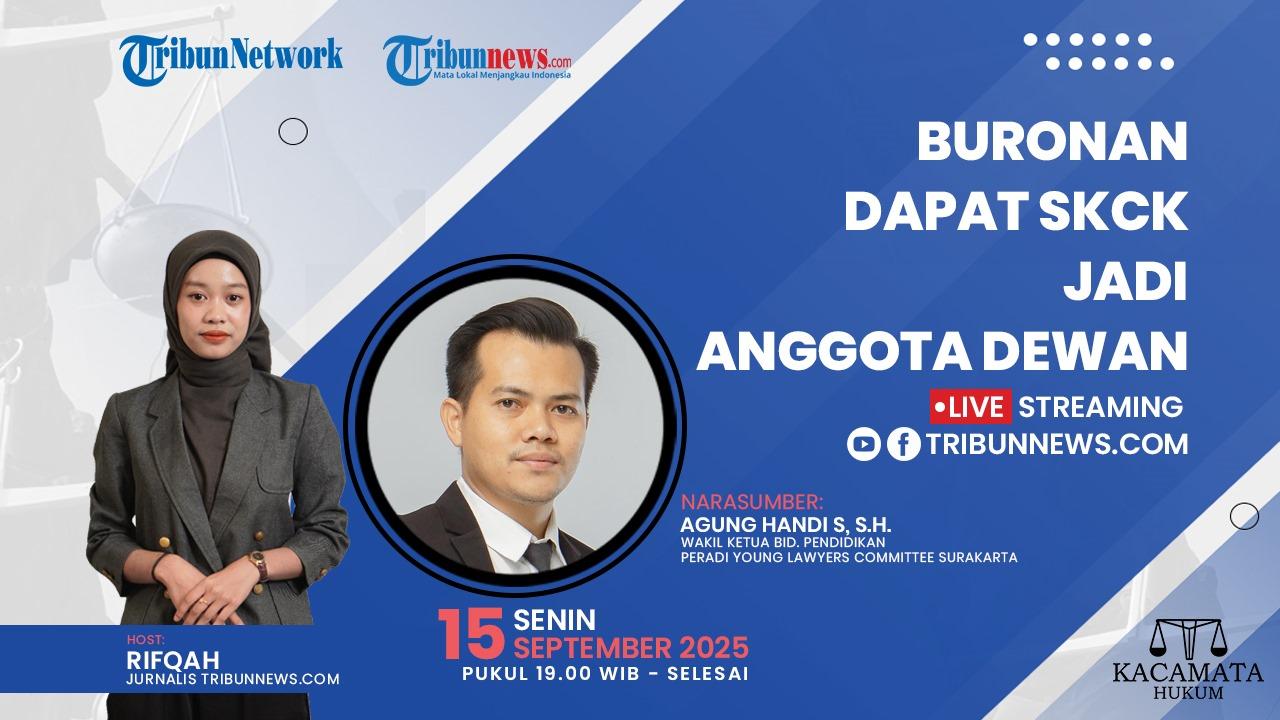 TribunNetwork

Tribunnews.com
Mata Lokal Menjangkau Indonesia

BURONAN DAPAT SKCK JADI ANGGOTA DEWAN

•LIVE STREAMING
TRIBUNNEWS.COM

NARASUMBER:
AGUNG HANDI S, S.H.
WAKIL KETUA BID. PENDIDIKAN
PERADI YOUNG LAWYERS COMMITTEE SURAKARTA

HOST:
RIFQAH
JURNALIS TRIBUNNEWS.COM

15 SENIN
SEPTEMBER 2025
PUKUL 19.00 WIB - SELESAI

KACAMATA
HUKUM